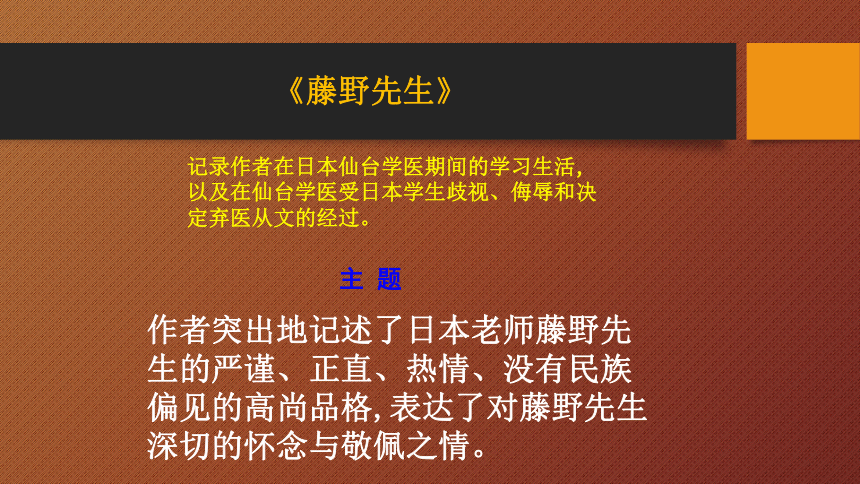 《藤野先生》

记录作者在日本仙台学医期间的学习生活，以及在仙台学医受日本学生歧视、侮辱和决定弃医从文的经过。

主 题

作者突出地记述了日本老师藤野先生的严谨、正直、热情、没有民族偏见的高尚品格,表达了对藤野先生深切的怀念与敬佩之情。